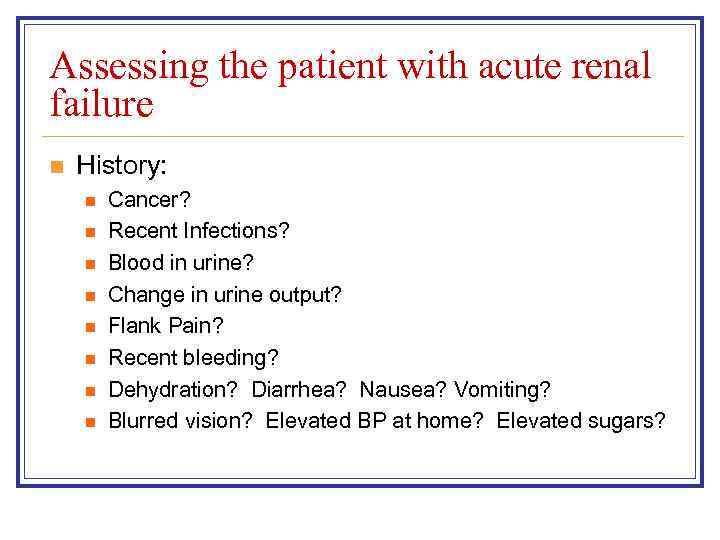 Assessing the patient with acute renal failure

History:

Cancer?

Recent Infections?

Blood in urine?

Change in urine output?

Flank Pain?

Recent bleeding?

Dehydration? Diarrhea? Nausea? Vomiting?

Blurred vision? Elevated BP at home? Elevated sugars?